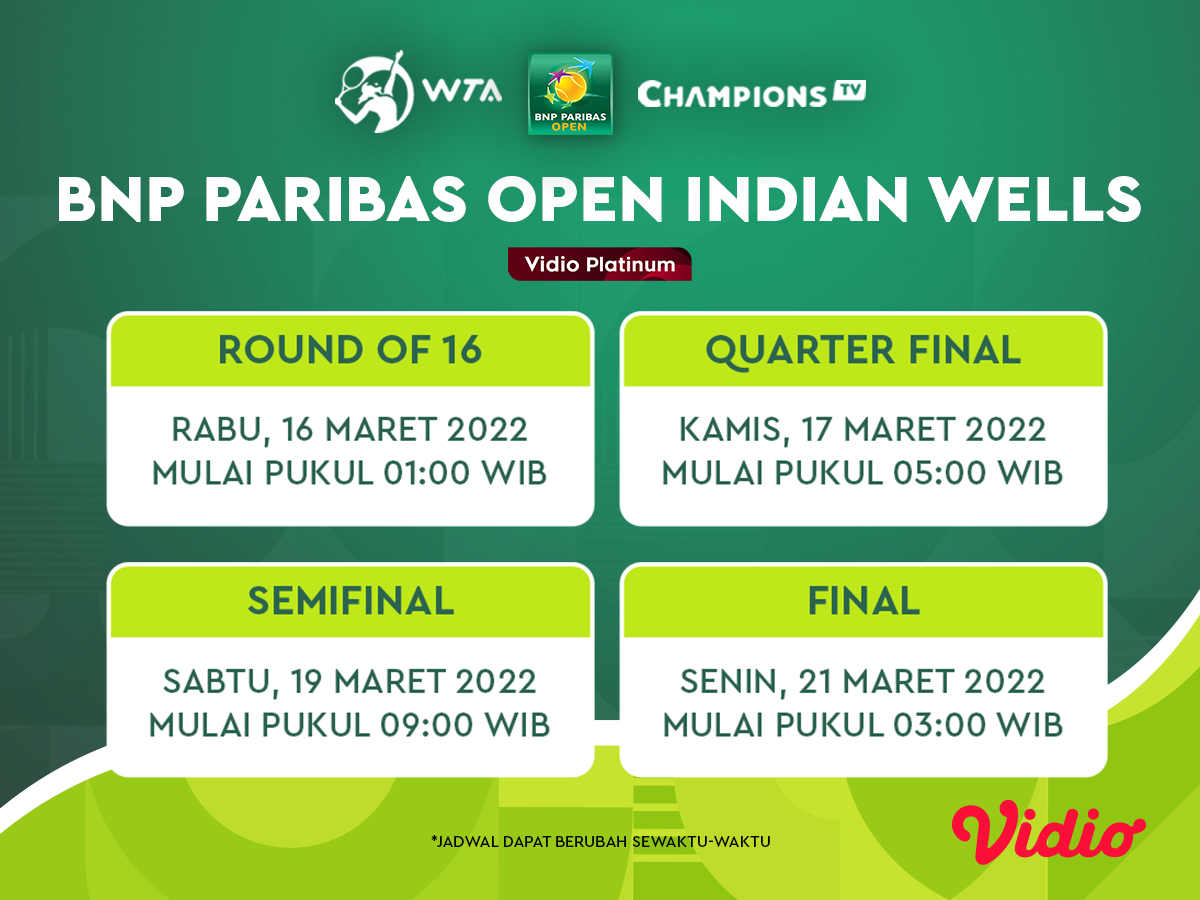 WTA

BNP PARIBAS OPEN

CHAMPIONS TV

BNP PARIBAS OPEN INDIAN WELLS

Vidio Platinum

ROUND OF 16

RABU, 16 MARET 2022
MULAI PUKUL 01:00 WIB

QUARTER FINAL

KAMIS, 17 MARET 2022
MULAI PUKUL 05:00 WIB

SEMIFINAL

SABTU, 19 MARET 2022
MULAI PUKUL 09:00 WIB

FINAL

SENIN, 21 MARET 2022
MULAI PUKUL 03:00 WIB

*JADWAL DAPAT BERUBAH SEWAKTU-WAKTU

Vidio